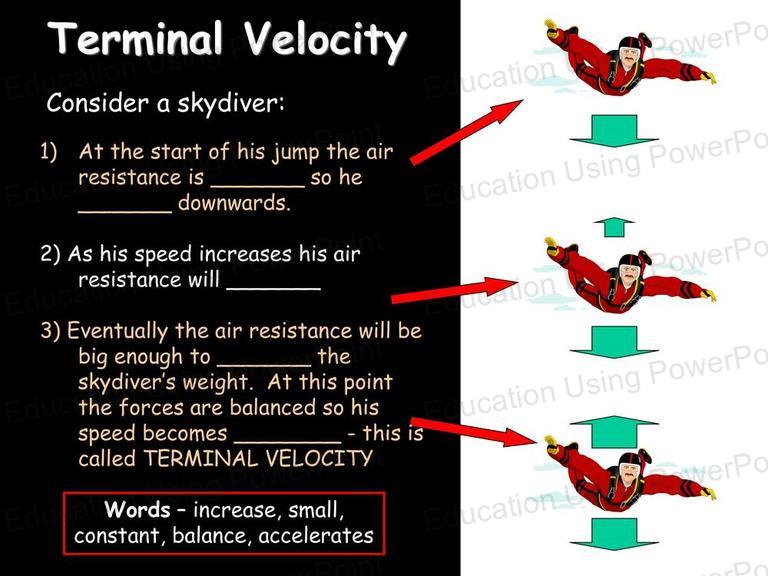 Terminal Velocity

Consider a skydiver:

1) At the start of his jump the air resistance is _______ so he _______ downwards.

2) As his speed increases his air resistance will _______

3) Eventually the air resistance will be big enough to _______ the skydiver's weight. At this point the forces are balanced so his speed becomes ________ - this is called TERMINAL VELOCITY

Words – increase, small, constant, balance, accelerates

Education Using PowerPoint